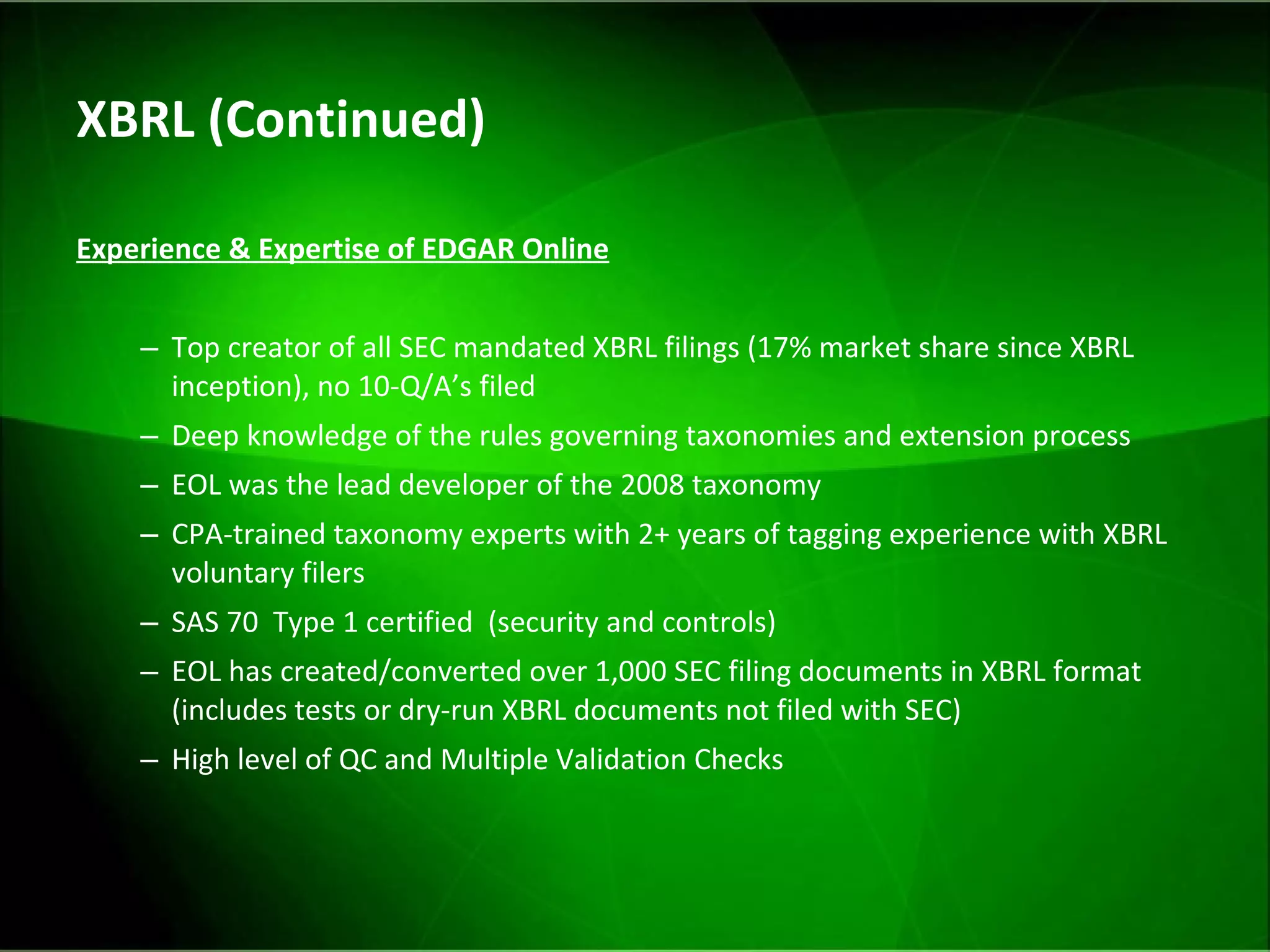 XBRL (Continued)

Experience & Expertise of EDGAR Online

– Top creator of all SEC mandated XBRL filings (17% market share since XBRL inception), no 10-Q/A’s filed
– Deep knowledge of the rules governing taxonomies and extension process
– EOL was the lead developer of the 2008 taxonomy
– CPA-trained taxonomy experts with 2+ years of tagging experience with XBRL voluntary filers
– SAS 70 Type 1 certified (security and controls)
– EOL has created/converted over 1,000 SEC filing documents in XBRL format (includes tests or dry-run XBRL documents not filed with SEC)
– High level of QC and Multiple Validation Checks